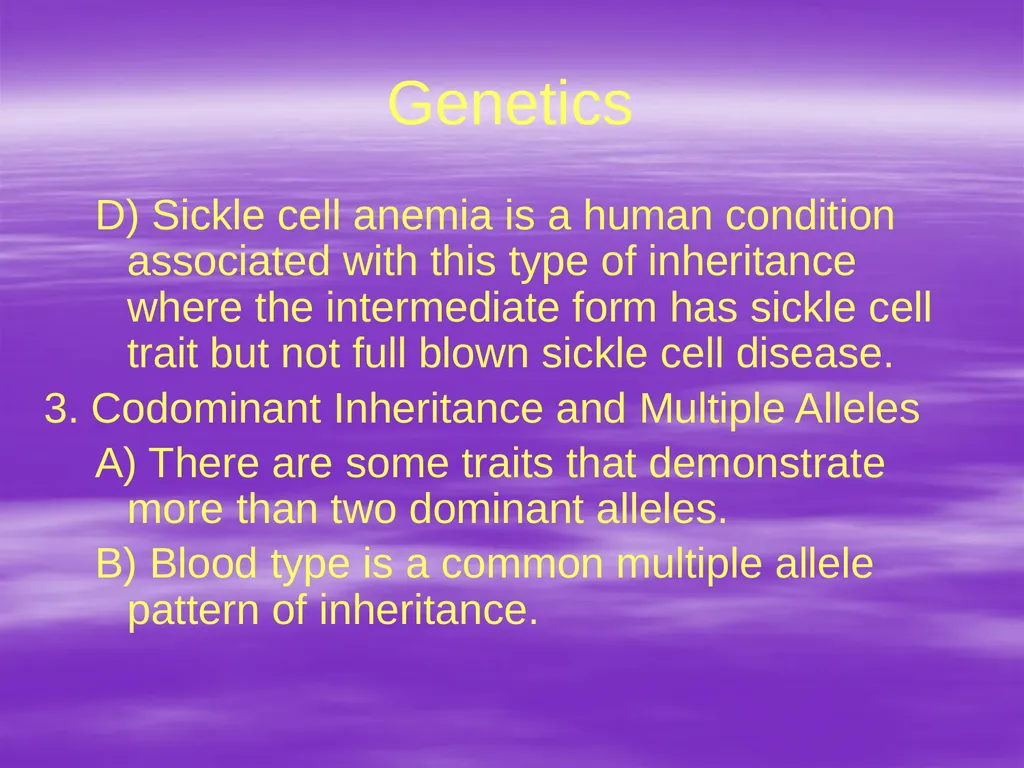 Genetics

D) Sickle cell anemia is a human condition associated with this type of inheritance where the intermediate form has sickle cell trait but not full blown sickle cell disease.

3. Codominant Inheritance and Multiple Alleles

A) There are some traits that demonstrate more than two dominant alleles.

B) Blood type is a common multiple allele pattern of inheritance.